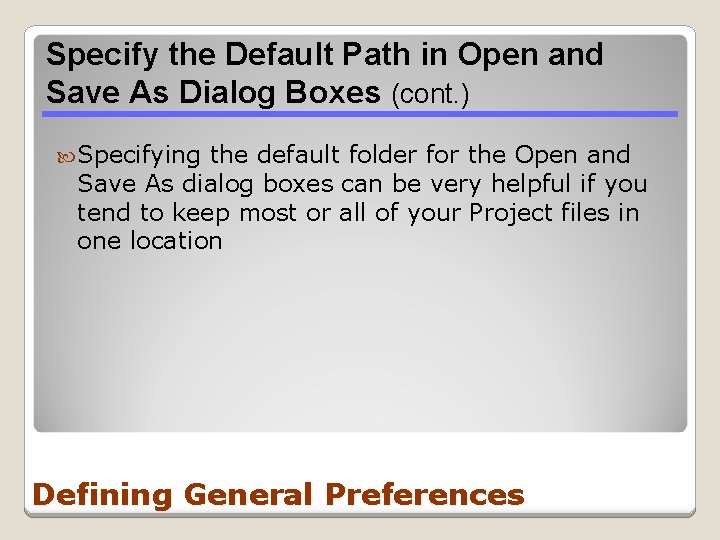 Specify the Default Path in Open and Save As Dialog Boxes (cont.)

Specifying the default folder for the Open and Save As dialog boxes can be very helpful if you tend to keep most or all of your Project files in one location

Defining General Preferences